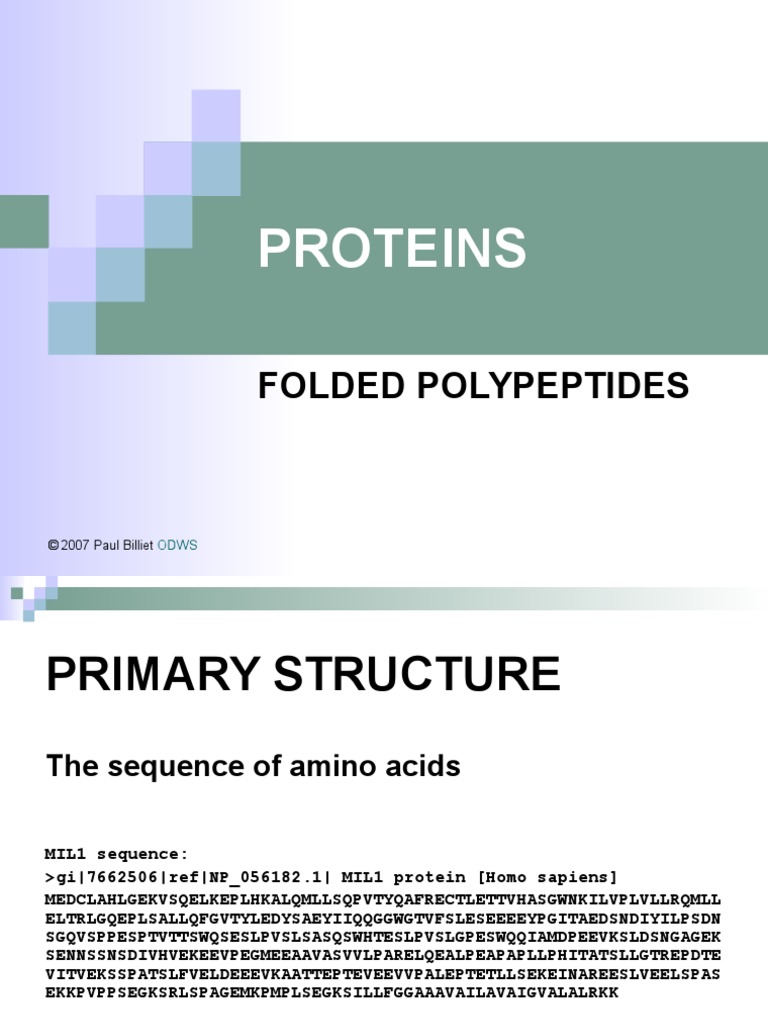 PROTEINS

FOLDED POLYPEPTIDES

©2007 Paul Billiet ODWS

PRIMARY STRUCTURE

The sequence of amino acids

MIL1 sequence:
>gi|7662506|ref|NP_056182.1| MIL1 protein [Homo sapiens]
MEDCLAHLGEKVSQELKEPLHKALQMLLSQPVTYQAFRECTLETTVHASGWNKILVPLVLLRQMLL
ELTRLGQEPLSALLQFGVTYLEDYSAEYIIQQGGWGTVFSLESEEEEYPGITAEDSNDIYILPSDN
SGQVSPPESPTVTTSWQSESLPVSLSASQSWHTESLPVSLGPESWQQIAMDPEEVKSLDSNGAGEK
SENNSSNSDIVHVEKEEVPEGMEEAAVASVVLPARELQEALPEAPAPLLPHITATSLLGTREPDTE
VITVEKSSPATSLFVELDEEEVKAATTEPTEVEEVVPALEPTETLLSEKEINAREESLVEELSPAS
EKKPVPPSEGKSRLSPAGEMKPMPLSEGKSILLFGGAAAVAILAVAIGVALALRKK